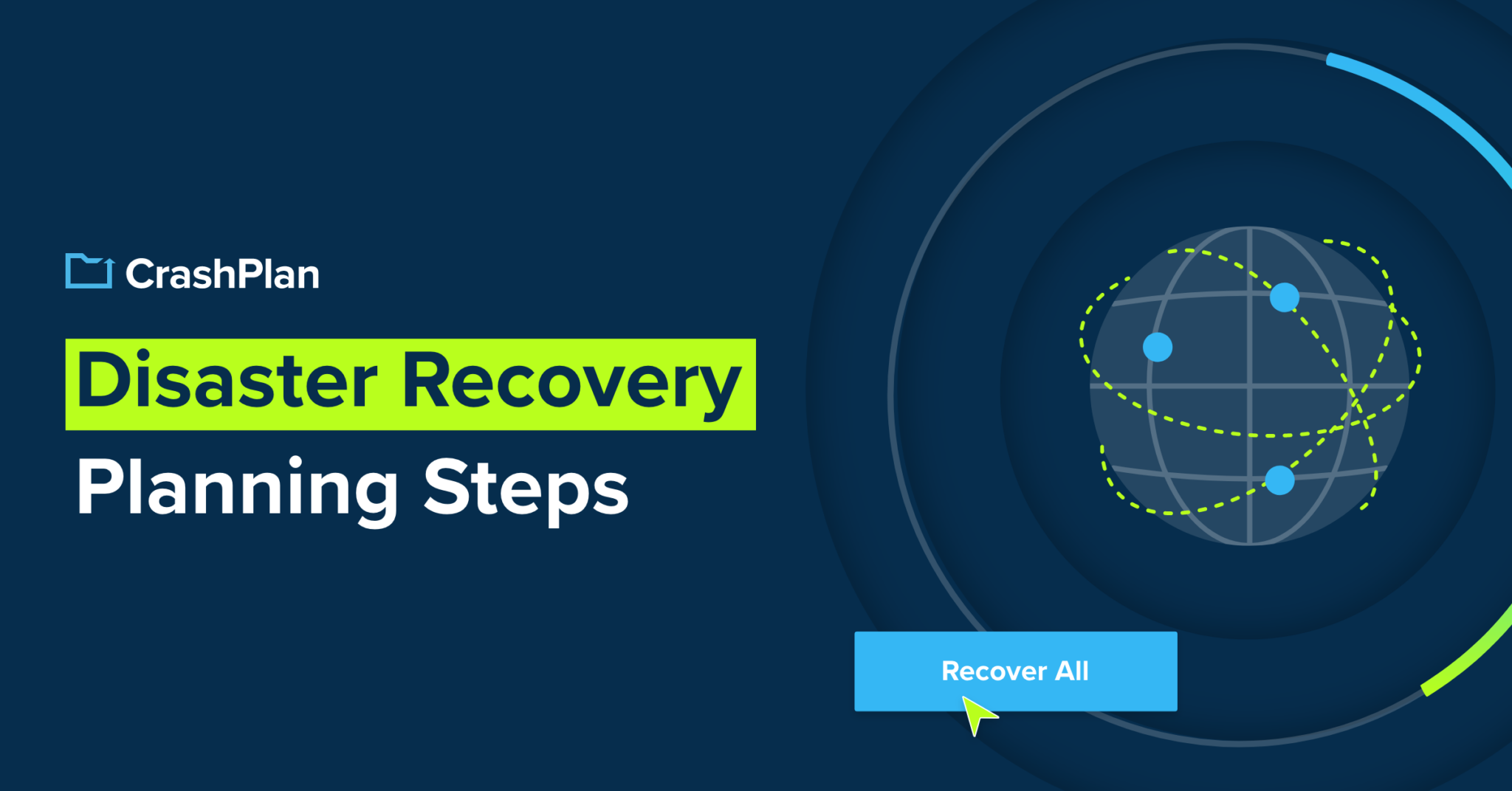 CrashPlan

Disaster Recovery
Planning Steps

Recover All